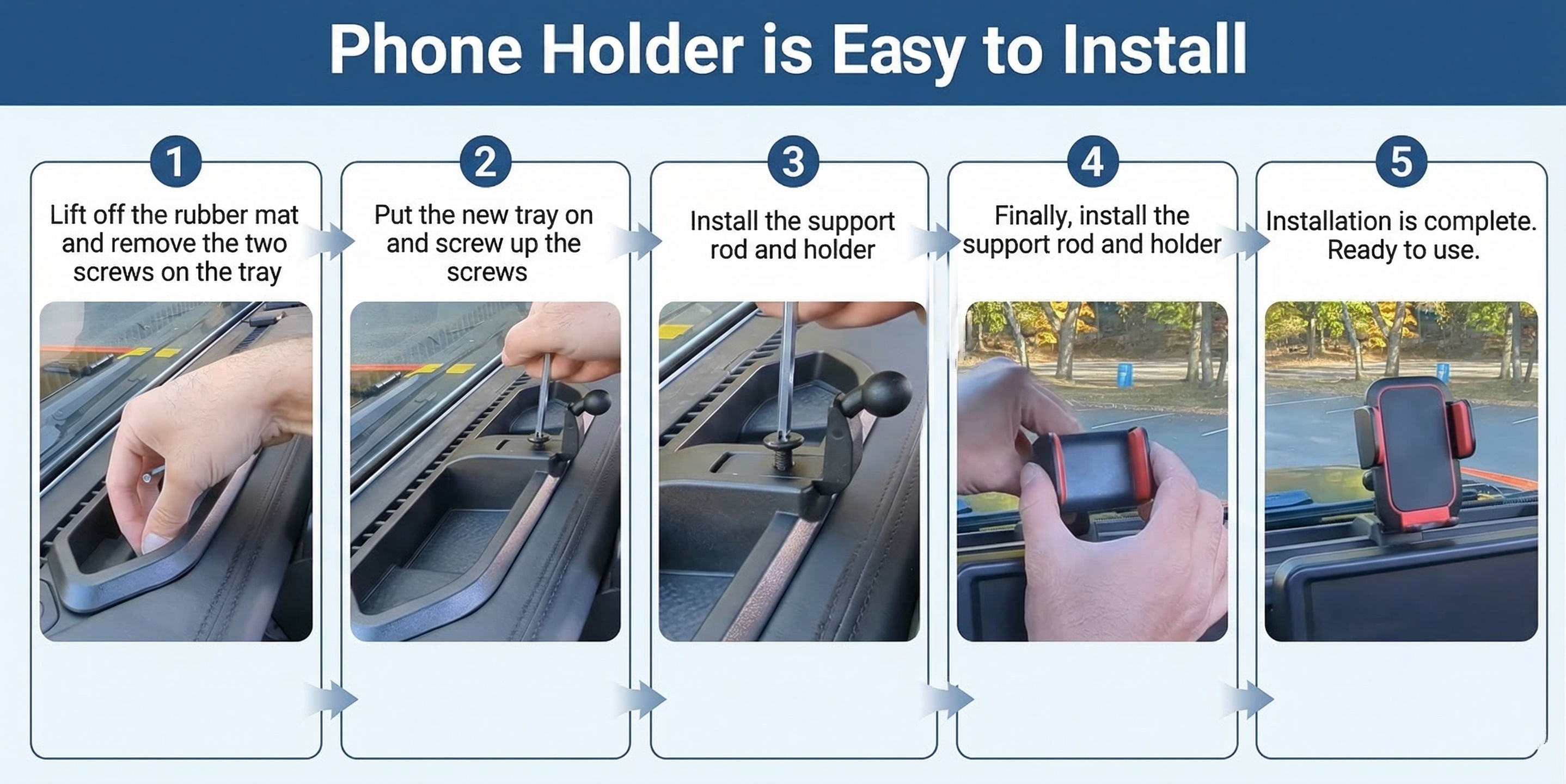 Phone Holder is Easy to Install

1
Lift off the rubber mat and remove the two screws on the tray

2
Put the new tray on and screw up the screws

3
Install the support rod and holder

4
Finally, install the support rod and holder

5
Installation is complete. Ready to use.